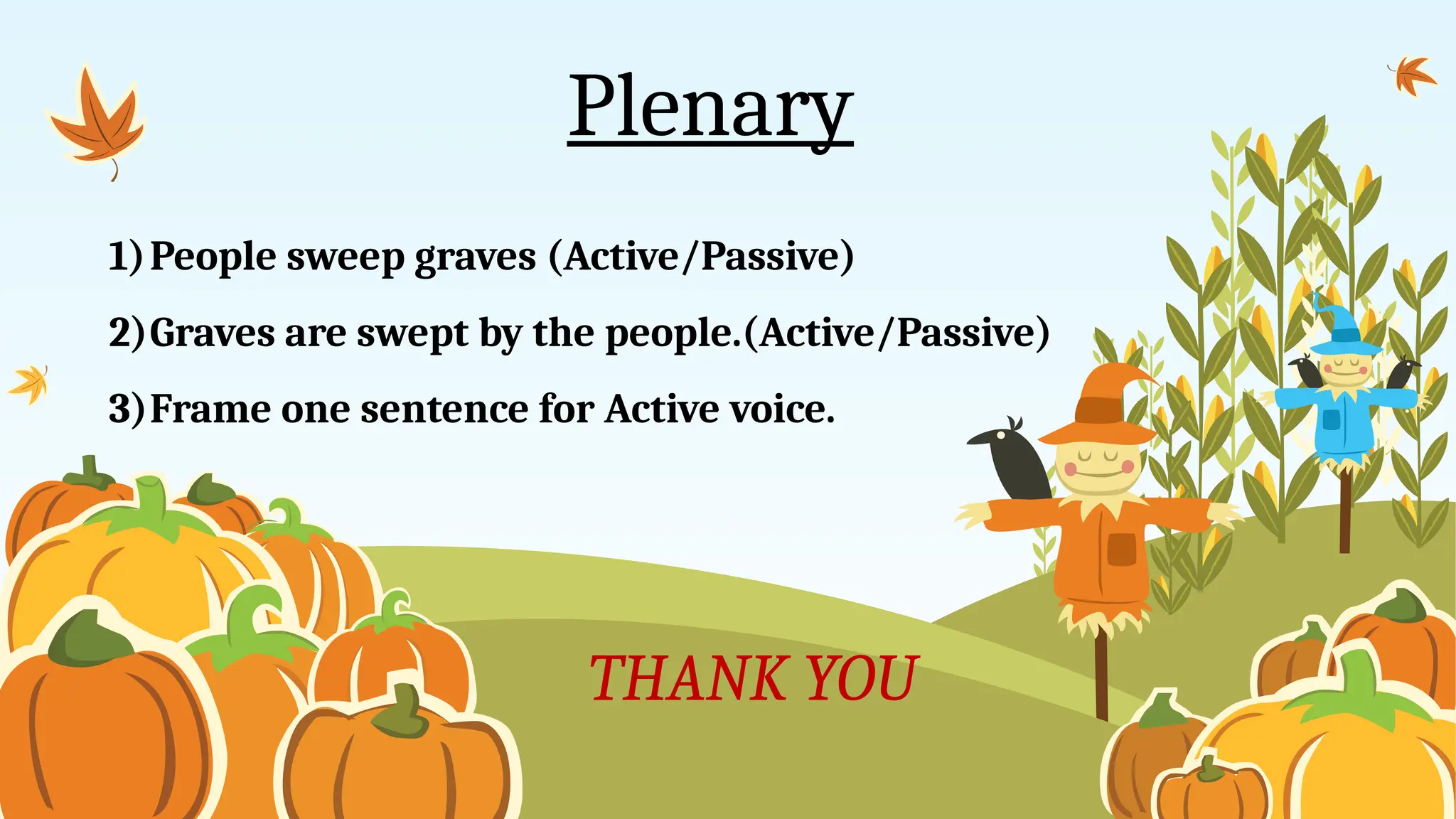 Plenary

1) People sweep graves (Active/Passive)

2) Graves are swept by the people.(Active/Passive)

3) Frame one sentence for Active voice.

THANK YOU